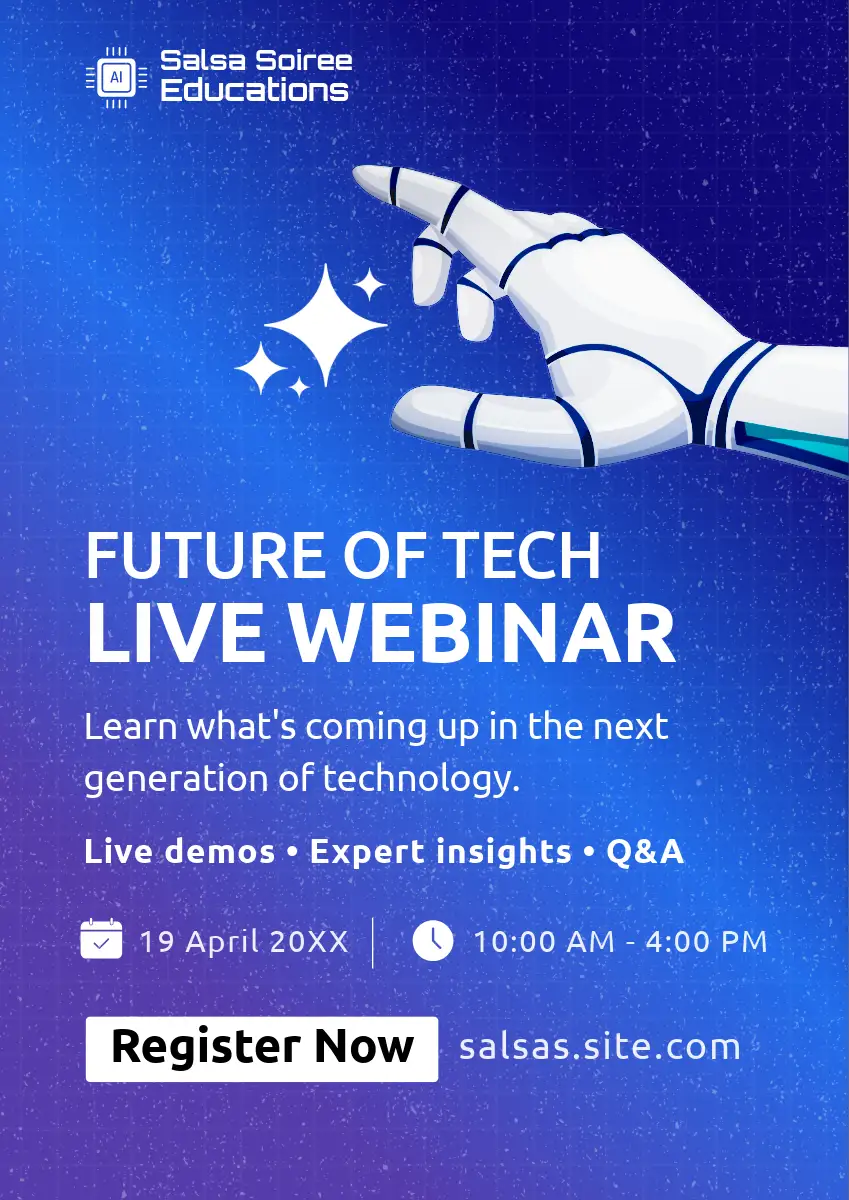 AI

Salsa Soiree Educations

FUTURE OF TECH
LIVE WEBINAR

Learn what's coming up in the next generation of technology.

Live demos • Expert insights • Q&A

19 April 20XX

10:00 AM - 4:00 PM

Register Now

salsas.site.com